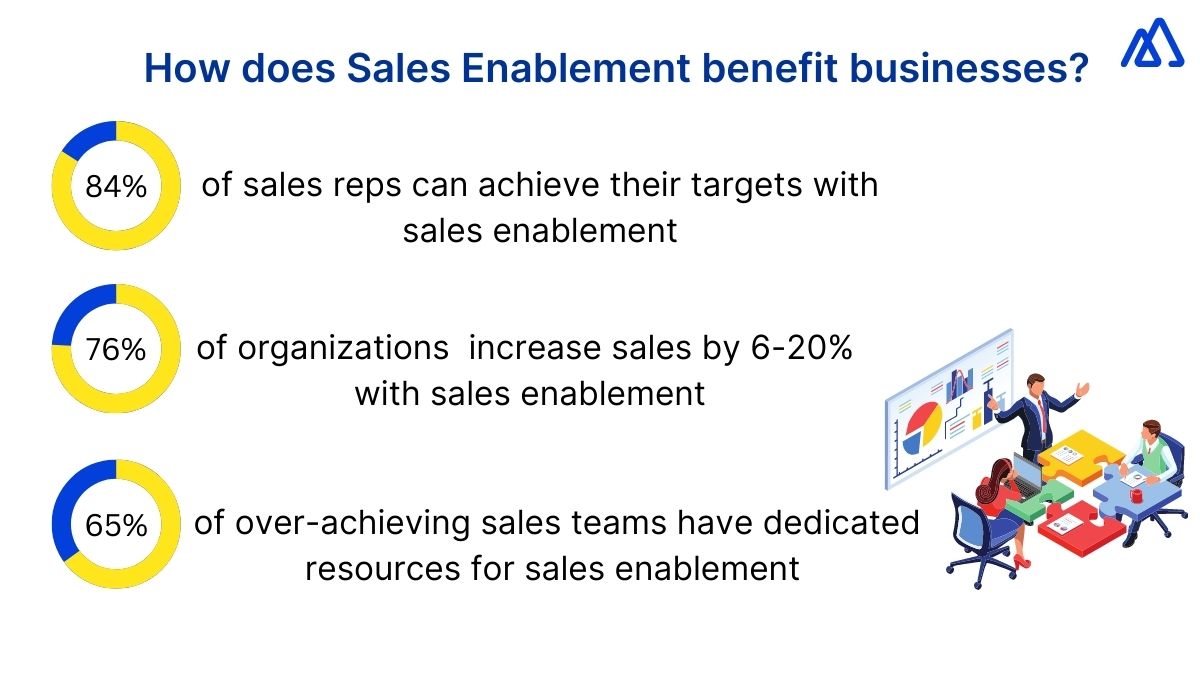 How does Sales Enablement benefit businesses?

84% of sales reps can achieve their targets with sales enablement

76% of organizations  increase sales by 6-20% with sales enablement

65% of over-achieving sales teams have dedicated resources for sales enablement